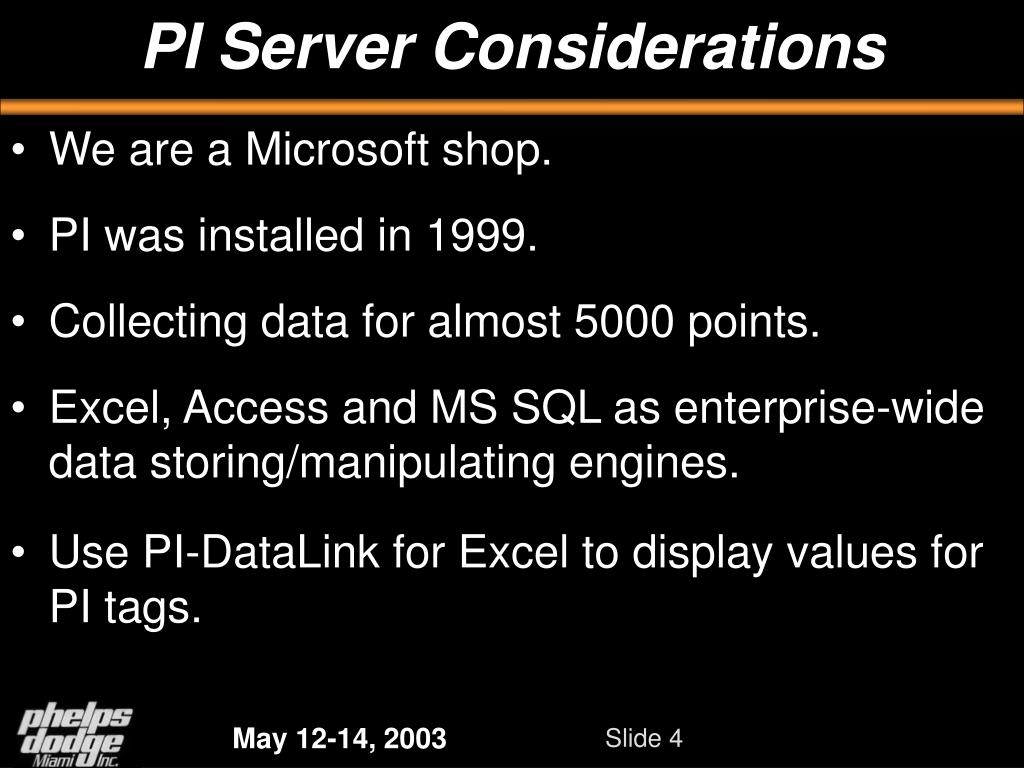 PI Server Considerations

• We are a Microsoft shop.

• PI was installed in 1999.

• Collecting data for almost 5000 points.

• Excel, Access and MS SQL as enterprise-wide data storing/manipulating engines.

• Use PI-DataLink for Excel to display values for PI tags.

phelps dodge Miami Inc.

May 12-14, 2003

Slide 4